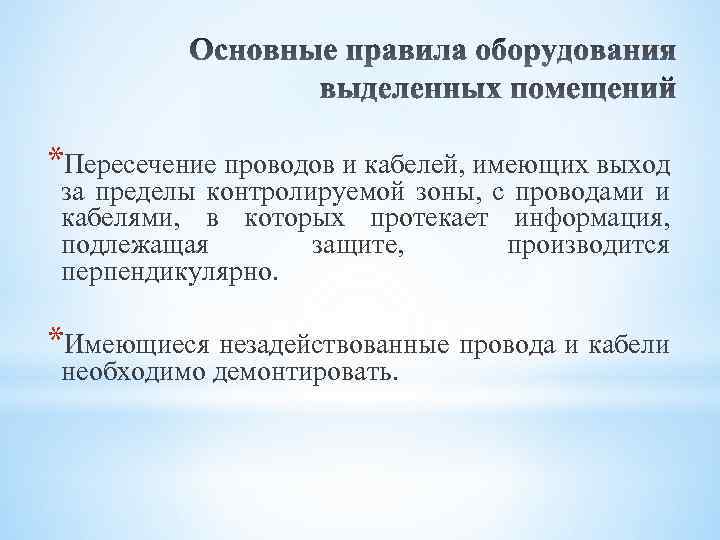 Основные правила оборудования выделенных помещений

*Пересечение проводов и кабелей, имеющих выход за пределы контролируемой зоны, с проводами и кабелями, в которых протекает информация, подлежащая защите, производится перпендикулярно.

*Имеющиеся незадействованные провода и кабели необходимо демонтировать.